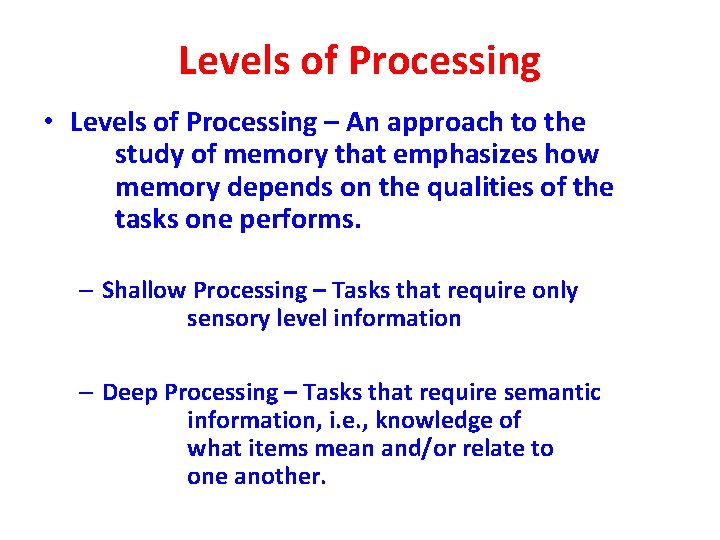 Levels of Processing

• Levels of Processing – An approach to the study of memory that emphasizes how memory depends on the qualities of the tasks one performs.

– Shallow Processing – Tasks that require only sensory level information

– Deep Processing – Tasks that require semantic information, i.e., knowledge of what items mean and/or relate to one another.